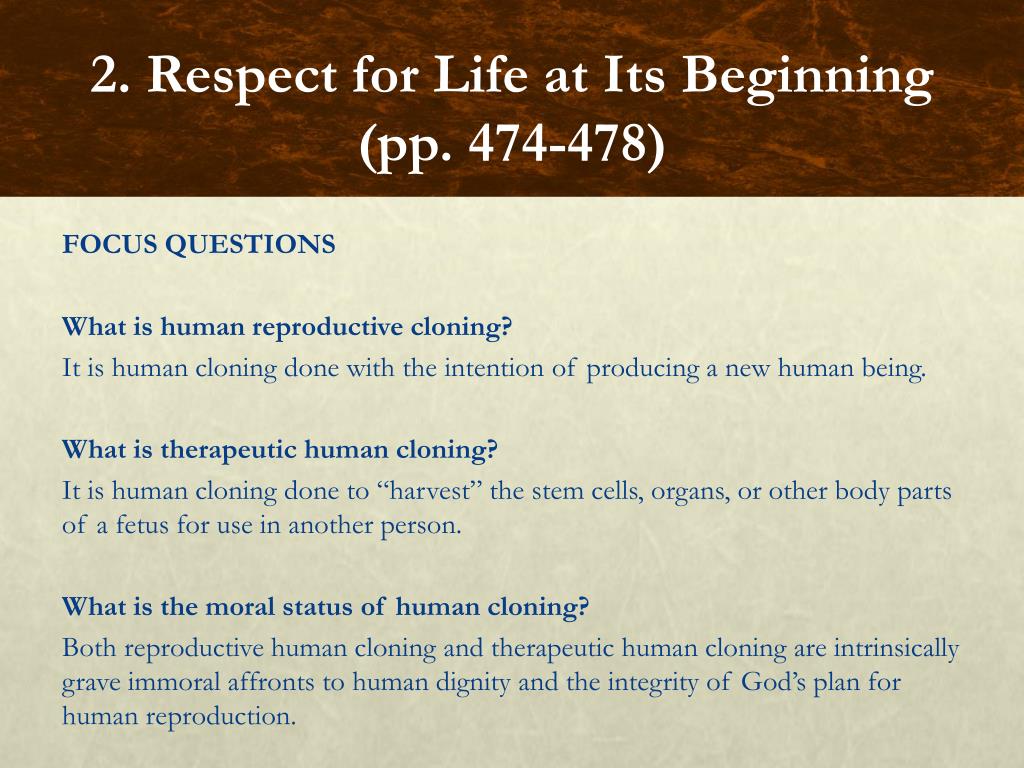 2. Respect for Life at Its Beginning (pp. 474-478)

FOCUS QUESTIONS

What is human reproductive cloning?
It is human cloning done with the intention of producing a new human being.

What is therapeutic human cloning?
It is human cloning done to “harvest” the stem cells, organs, or other body parts of a fetus for use in another person.

What is the moral status of human cloning?
Both reproductive human cloning and therapeutic human cloning are intrinsically grave immoral affronts to human dignity and the integrity of God’s plan for human reproduction.